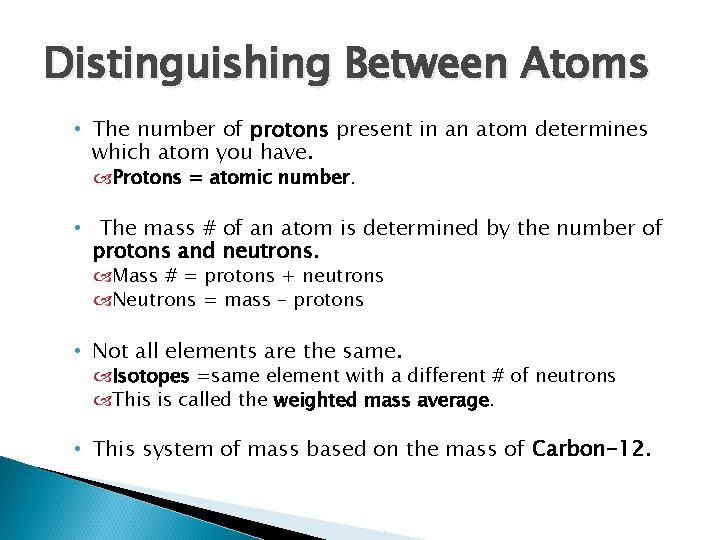 Distinguishing Between Atoms

• The number of protons present in an atom determines which atom you have.
Protons = atomic number.

• The mass # of an atom is determined by the number of protons and neutrons.
Mass # = protons + neutrons
Neutrons = mass – protons

• Not all elements are the same.
Isotopes =same element with a different # of neutrons
This is called the weighted mass average.

• This system of mass based on the mass of Carbon-12.